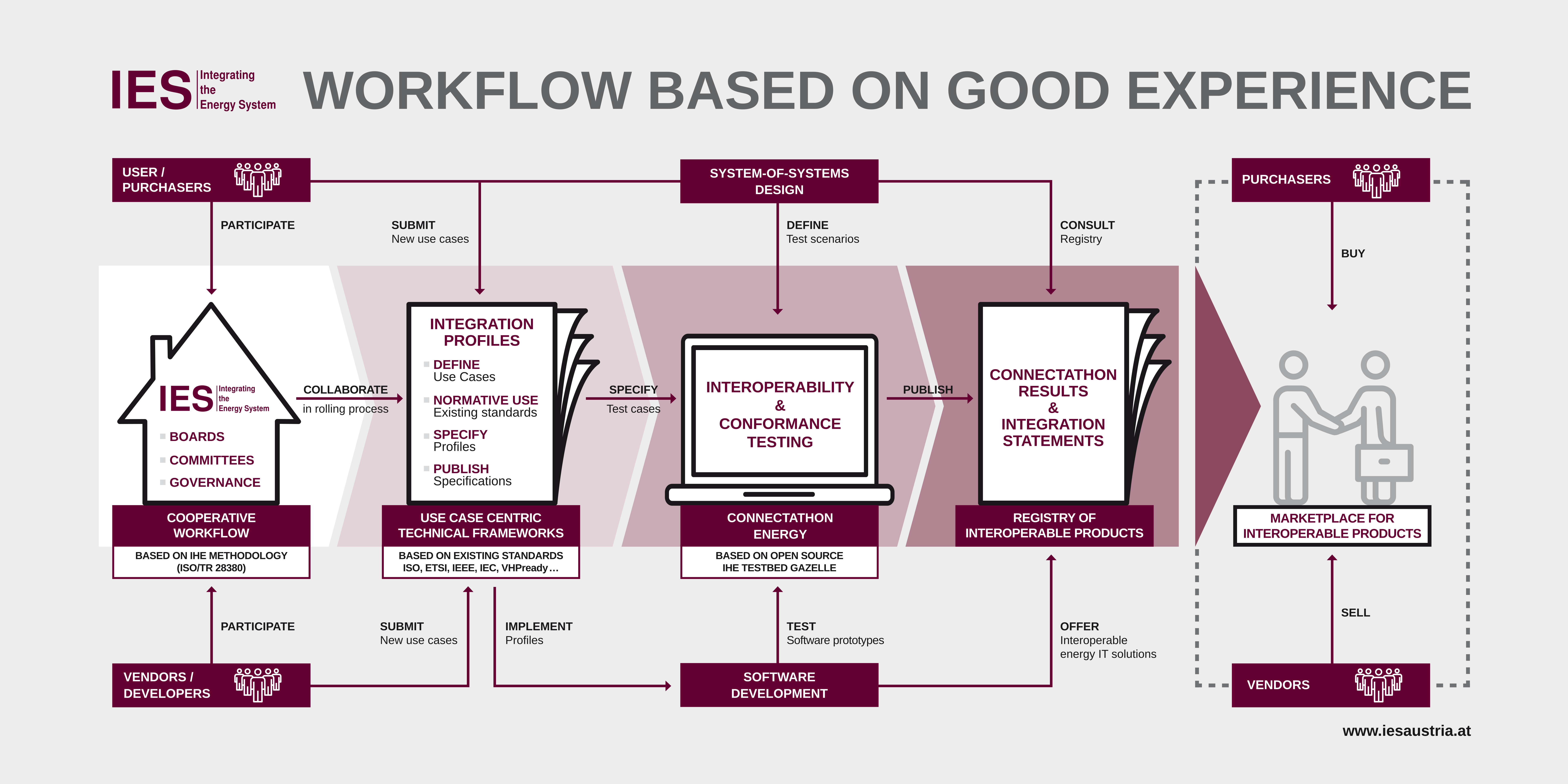 IES Integrating the Energy System

WORKFLOW BASED ON GOOD EXPERIENCE

USER / PURCHASERS

SYSTEM-OF-SYSTEMS DESIGN

PURCHASERS

PARTICIPATE

SUBMIT
New use cases

DEFINE
Test scenarios

CONSULT
Registry

BUY

IES Integrating the Energy System

BOARDS
COMMITTEES
GOVERNANCE

COLLABORATE
in rolling process

INTEGRATION PROFILES

DEFINE
Use Cases
NORMATIVE USE
Existing standards
SPECIFY
Profiles
PUBLISH
Specifications

SPECIFY
Test cases

INTEROPERABILITY & CONFORMANCE TESTING

PUBLISH

CONNECTATHON RESULTS & INTEGRATION STATEMENTS

COOPERATIVE WORKFLOW
BASED ON IHE METHODOLOGY (ISO/TR 28380)

USE CASE CENTRIC TECHNICAL FRAMEWORKS
BASED ON EXISTING STANDARDS ISO, ETSI, IEEE, IEC, VHPready…

CONNECTATHON ENERGY
BASED ON OPEN SOURCE IHE TESTBED GAZELLE

REGISTRY OF INTEROPERABLE PRODUCTS

MARKETPLACE FOR INTEROPERABLE PRODUCTS

PARTICIPATE

SUBMIT
New use cases

IMPLEMENT
Profiles

TEST
Software prototypes

OFFER
Interoperable energy IT solutions

SELL

VENDORS / DEVELOPERS

SOFTWARE DEVELOPMENT

VENDORS

www.iesaustria.at